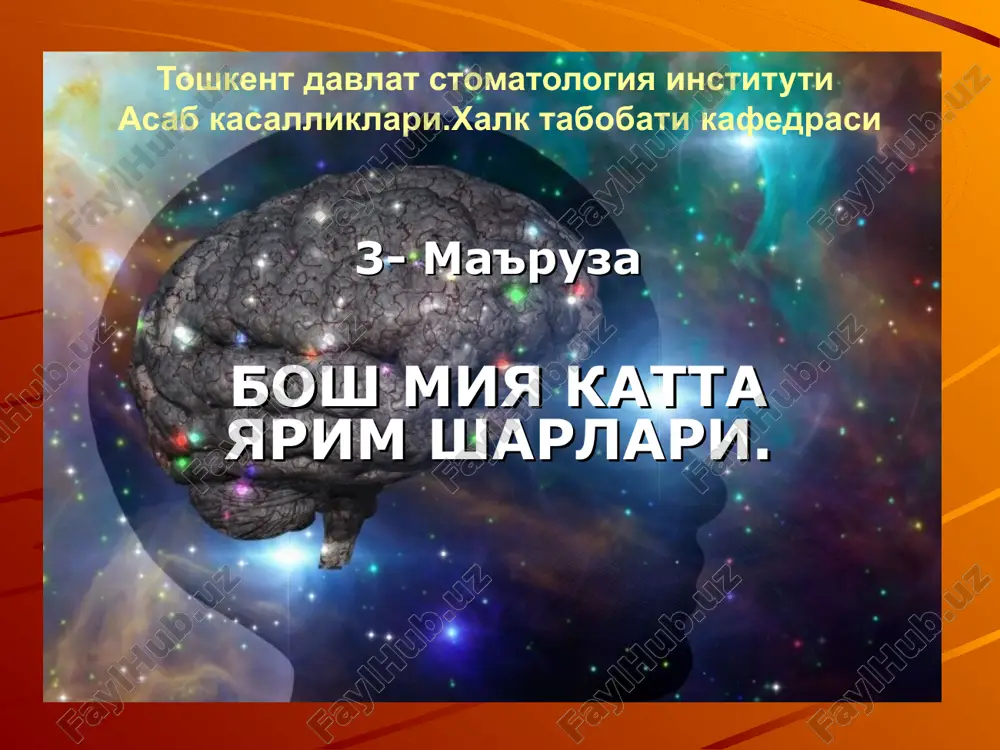 Тошкент давлат стоматология институти
Асаб касалликлари.Халк табобати кафедраси

3- Маъруза

БОШ МИЯ КАТТА ЯРИМ ШАРЛАРИ.

FaylHub.uz